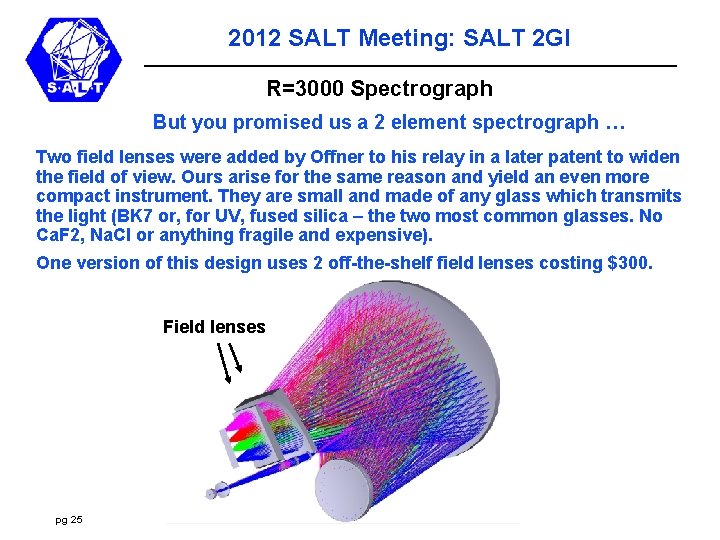 S·A·L·T

2012 SALT Meeting: SALT 2GI

R=3000 Spectrograph

But you promised us a 2 element spectrograph …

Two field lenses were added by Offner to his relay in a later patent to widen the field of view. Ours arise for the same reason and yield an even more compact instrument. They are small and made of any glass which transmits the light (BK7 or, for UV, fused silica – the two most common glasses. No CaF2, NaCl or anything fragile and expensive).

One version of this design uses 2 off-the-shelf field lenses costing $300.

Field lenses

pg 25